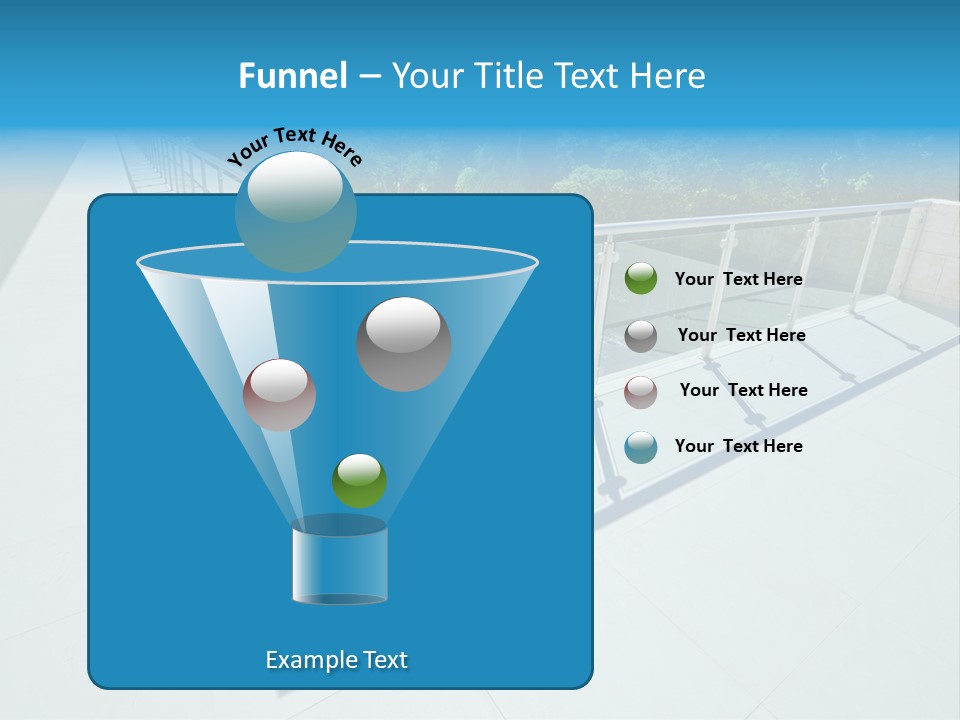 Funnel – Your Title Text Here

Your Text Here

Your Text Here

Your Text Here

Your Text Here

Your Text Here

Example Text